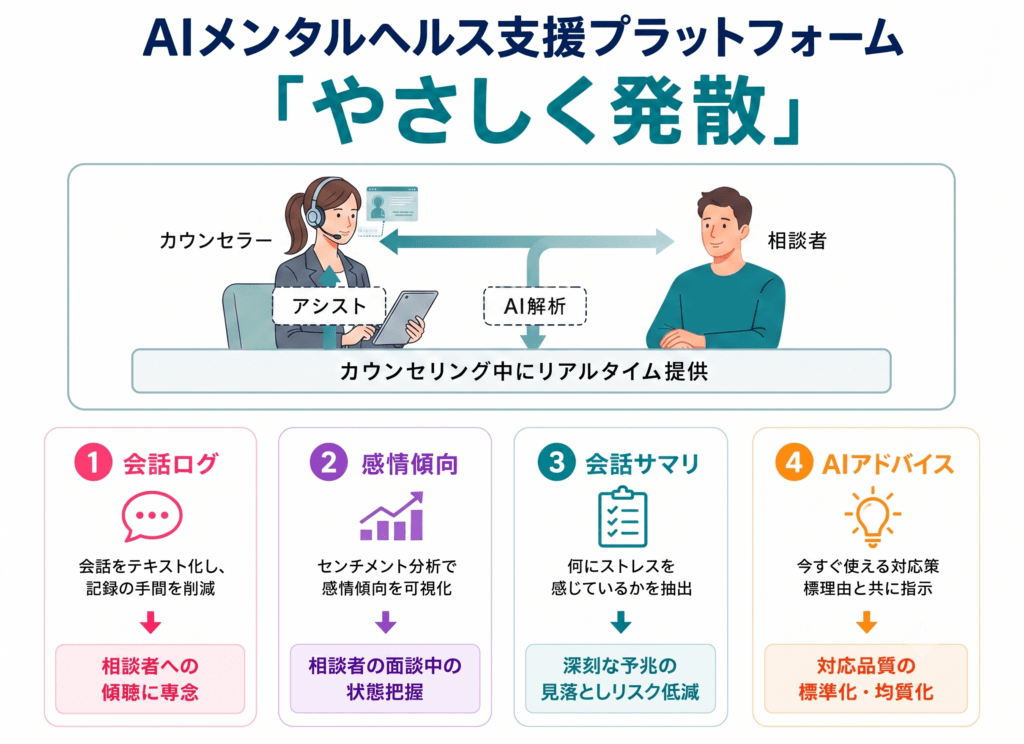 AIメンタルヘルス支援プラットフォーム

「やさしく発散」

カウンセラー

相談者

アシスト

AI解析

カウンセリング中にリアルタイム提供

1 会話ログ

会話をテキスト化し、記録の手間を削減

相談者への傾聴に専念

2 感情傾向

センチメント分析で感情傾向を可視化

相談者の面談中の状態把握

3 会話サマリ

何にストレスを感じているかを抽出

深刻な予兆の見落としリスク低減

4 AIアドバイス

今すぐ使える対応策標理由と共に指示

対応品質の標準化・均質化